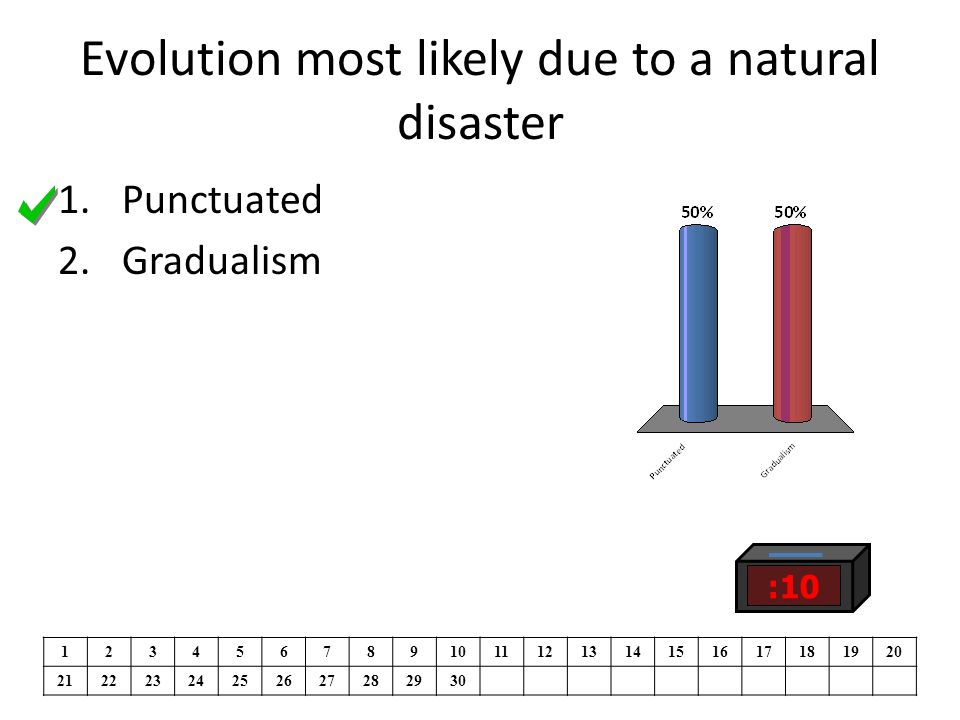 Evolution most likely due to a natural disaster

1. Punctuated
2. Gradualism

50%
50%

Punctuated
Gradualism

:10

| 1 | 2 | 3 | 4 | 5 | 6 | 7 | 8 | 9 | 10 | 11 | 12 | 13 | 14 | 15 | 16 | 17 | 18 | 19 | 20 |
|---|---|---|---|---|---|---|---|---|---|---|---|---|---|---|---|---|---|---|---|
| 21 | 22 | 23 | 24 | 25 | 26 | 27 | 28 | 29 | 30 | | | | | | | | | | |